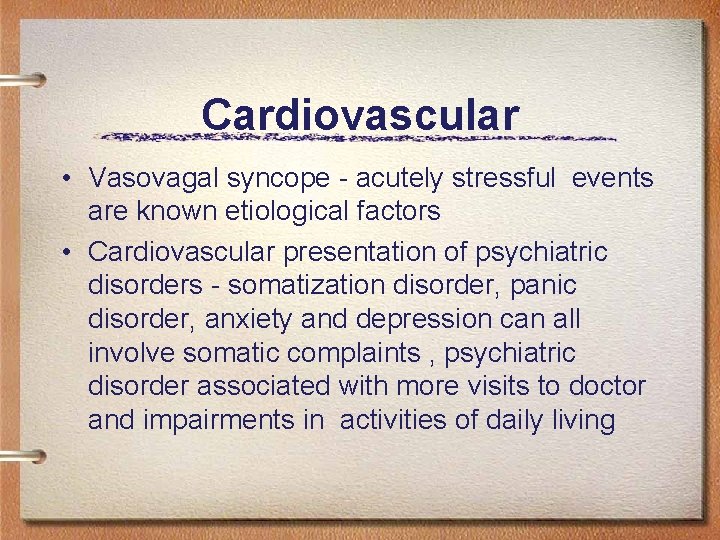 Cardiovascular

• Vasovagal syncope - acutely stressful events are known etiological factors

• Cardiovascular presentation of psychiatric disorders - somatization disorder, panic disorder, anxiety and depression can all involve somatic complaints , psychiatric disorder associated with more visits to doctor and impairments in activities of daily living